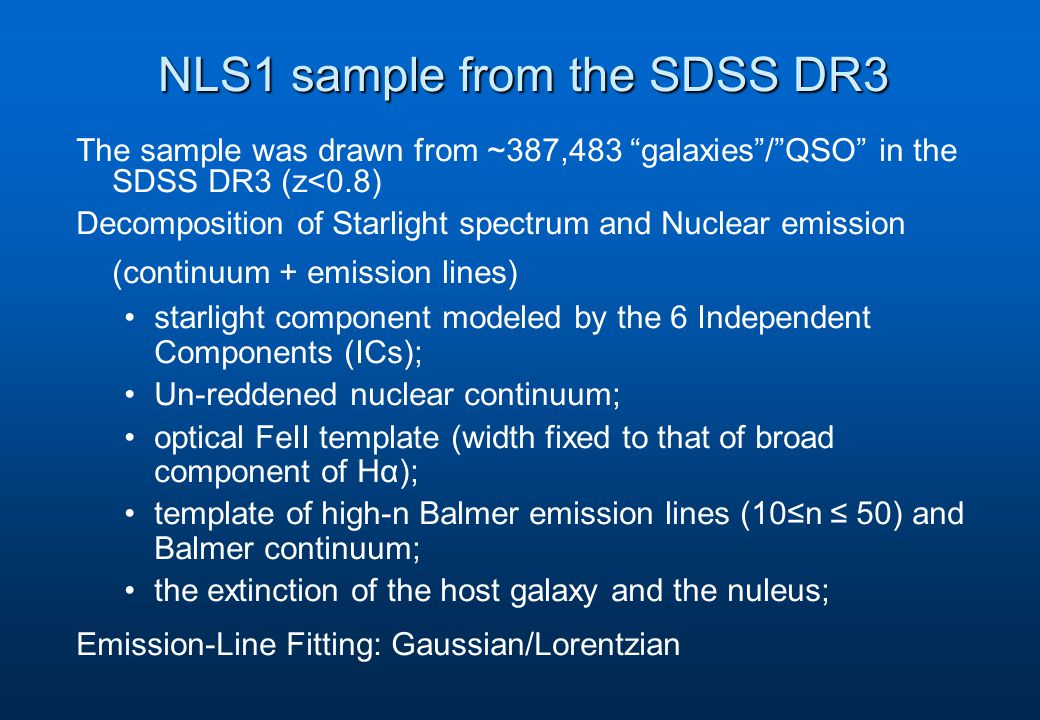 NLS1 sample from the SDSS DR3

The sample was drawn from ~387,483 “galaxies”/”QSO” in the SDSS DR3 (z<0.8)

Decomposition of Starlight spectrum and Nuclear emission

(continuum + emission lines)

• starlight component modeled by the 6 Independent Components (ICs);
• Un-reddened nuclear continuum;
• optical FeII template (width fixed to that of broad component of Hα);
• template of high-n Balmer emission lines (10≤n ≤ 50) and Balmer continuum;
• the extinction of the host galaxy and the nuleus;

Emission-Line Fitting: Gaussian/Lorentzian